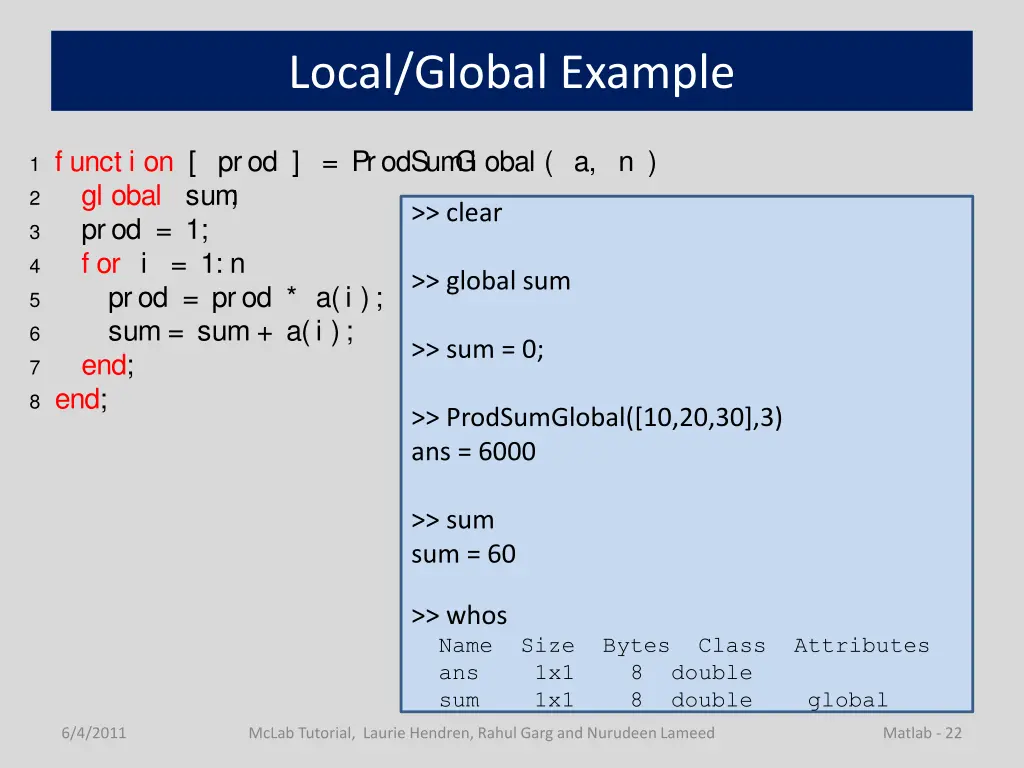 Local/Global Example

1 function [ prod ] = ProdSumGlobal( a, n )
2 global sum;
3 prod = 1;
4 for i = 1:n
5 prod = prod * a(i);
6 sum = sum + a(i);
7 end;
8 end;

>> clear

>> global sum

>> sum = 0;

>> ProdSumGlobal([10,20,30],3)
ans = 6000

>> sum
sum = 60

>> whos

| Name | Size | Bytes | Class | Attributes |
|---|---|---|---|---|
| ans | 1x1 | 8 | double | |
| sum | 1x1 | 8 | double | global |

6/4/2011 McLab Tutorial, Laurie Hendren, Rahul Garg and Nurudeen Lameed Matlab - 22